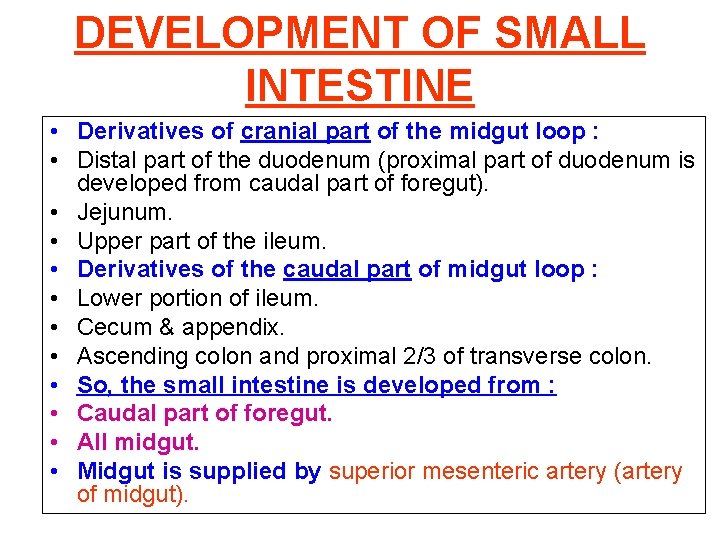 DEVELOPMENT OF SMALL INTESTINE

• Derivatives of cranial part of the midgut loop :
• Distal part of the duodenum (proximal part of duodenum is developed from caudal part of foregut).
• Jejunum.
• Upper part of the ileum.
• Derivatives of the caudal part of midgut loop :
• Lower portion of ileum.
• Cecum & appendix.
• Ascending colon and proximal 2/3 of transverse colon.
• So, the small intestine is developed from :
• Caudal part of foregut.
• All midgut.
• Midgut is supplied by superior mesenteric artery (artery of midgut).